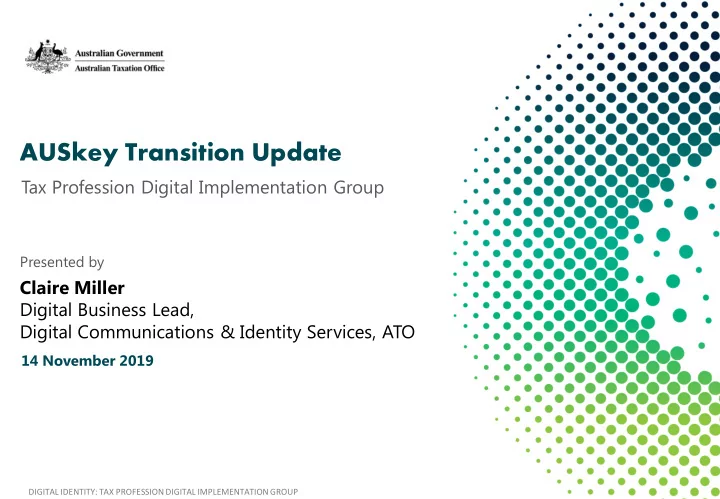 Australian Government
Australian Taxation Office

AUSkey Transition Update

Tax Profession Digital Implementation Group

Presented by

Claire Miller

Digital Business Lead,
Digital Communications & Identity Services, ATO

14 November 2019

DIGITAL IDENTITY: TAX PROFESSION DIGITAL IMPLEMENTATION GROUP